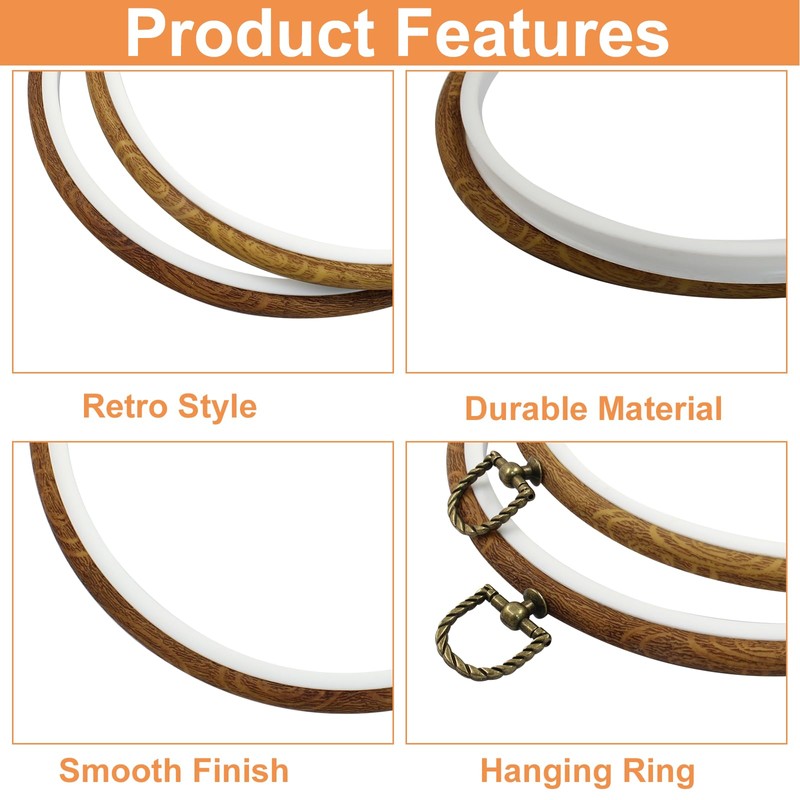 Product Features

Retro Style

Durable Material

Smooth Finish

Hanging Ring